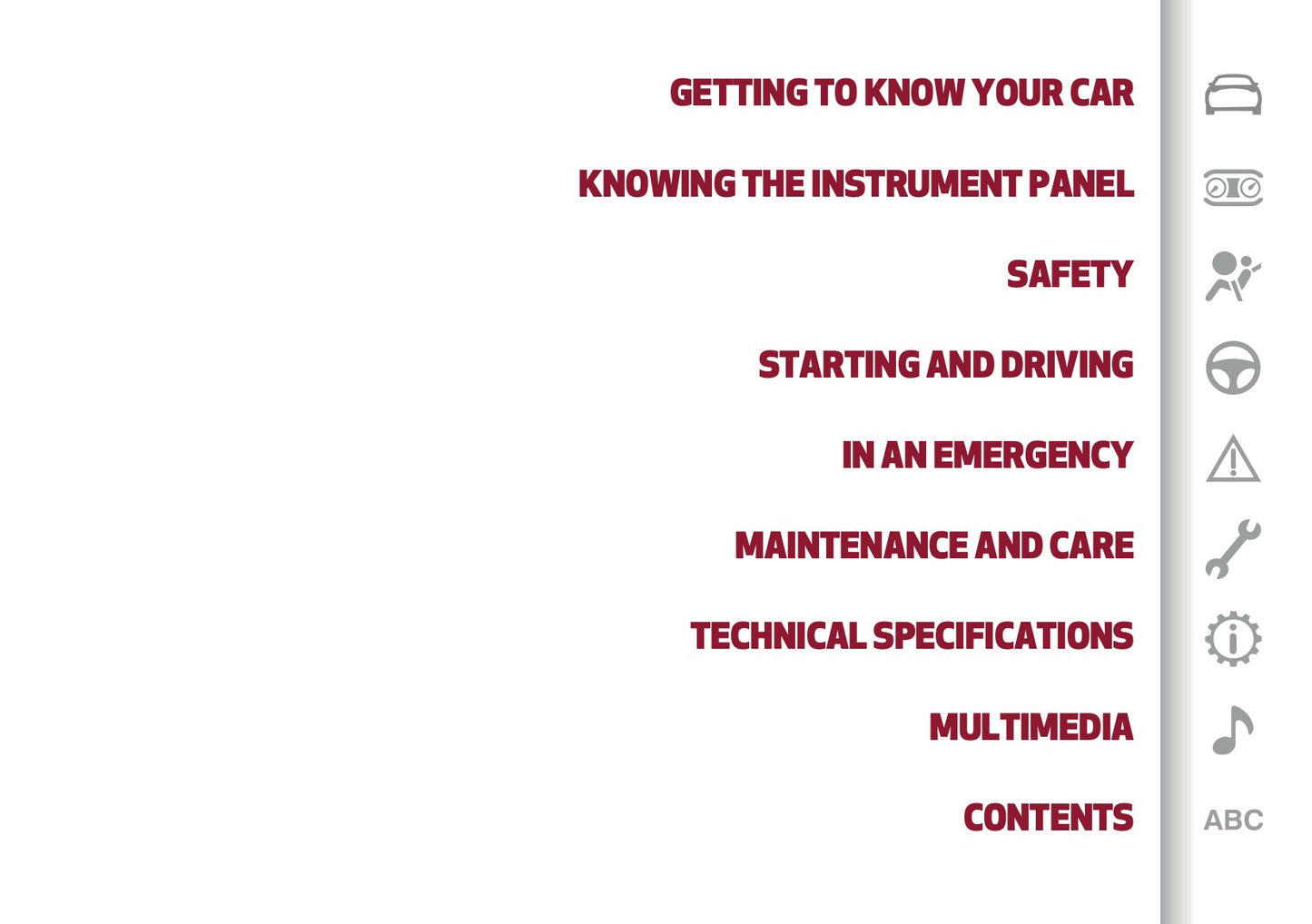 GETTING TO KNOW YOUR CAR

KNOWING THE INSTRUMENT PANEL

SAFETY

STARTING AND DRIVING

IN AN EMERGENCY

MAINTENANCE AND CARE

TECHNICAL SPECIFICATIONS

MULTIMEDIA

CONTENTS

ABC